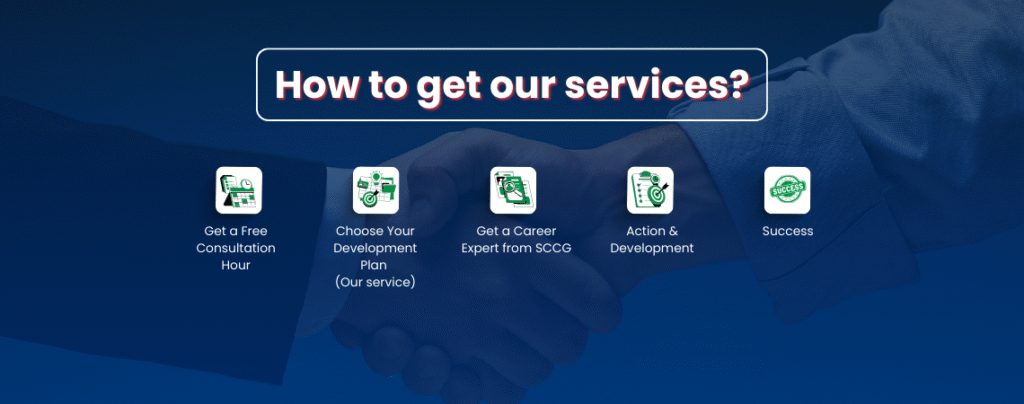 How to get our services?

Get a Free Consultation Hour

Choose Your Development Plan (Our service)

Get a Career Expert from SCCG

Action & Development

SUCCESS

Success